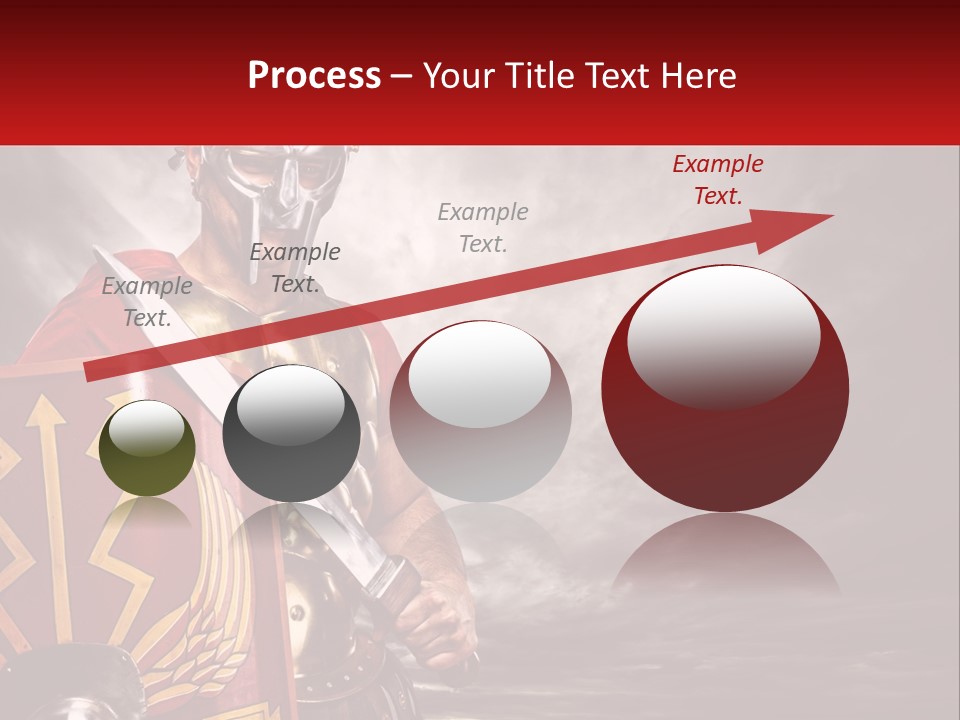 Process – Your Title Text Here

Example Text.

Example Text.

Example Text.

Example Text.